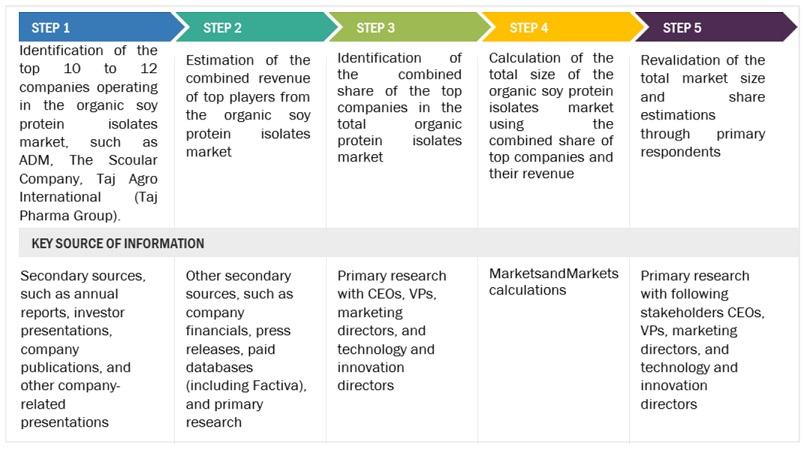 | STEP 1 | STEP 2 | STEP 3 | STEP 4 | STEP 5 |
|---|---|---|---|---|
| Identification of the top 10 to 12 companies operating in the organic soy protein isolates market, such as ADM, The Scoular Company, Taj Agro International (Taj Pharma Group). | Estimation of the combined revenue of top players from the organic soy protein isolates market | Identification of the combined share of the top companies in the total organic protein isolates market | Calculation of the total size of the organic soy protein isolates market using the combined share of top companies and their revenue | Revalidation of the total market size and share estimations through primary respondents |
| KEY SOURCE OF INFORMATION | | | | |
| Secondary sources, such as annual reports, investor presentations, company publications, and other company-related presentations | Other secondary sources, such as company financials, press releases, paid databases (including Factiva), and primary research | Primary research with CEOs, VPs, marketing directors, and technology and innovation directors | MarketsandMarkets calculations | Primary research with following stakeholders CEOs, VPs, marketing directors, and technology and innovation directors |